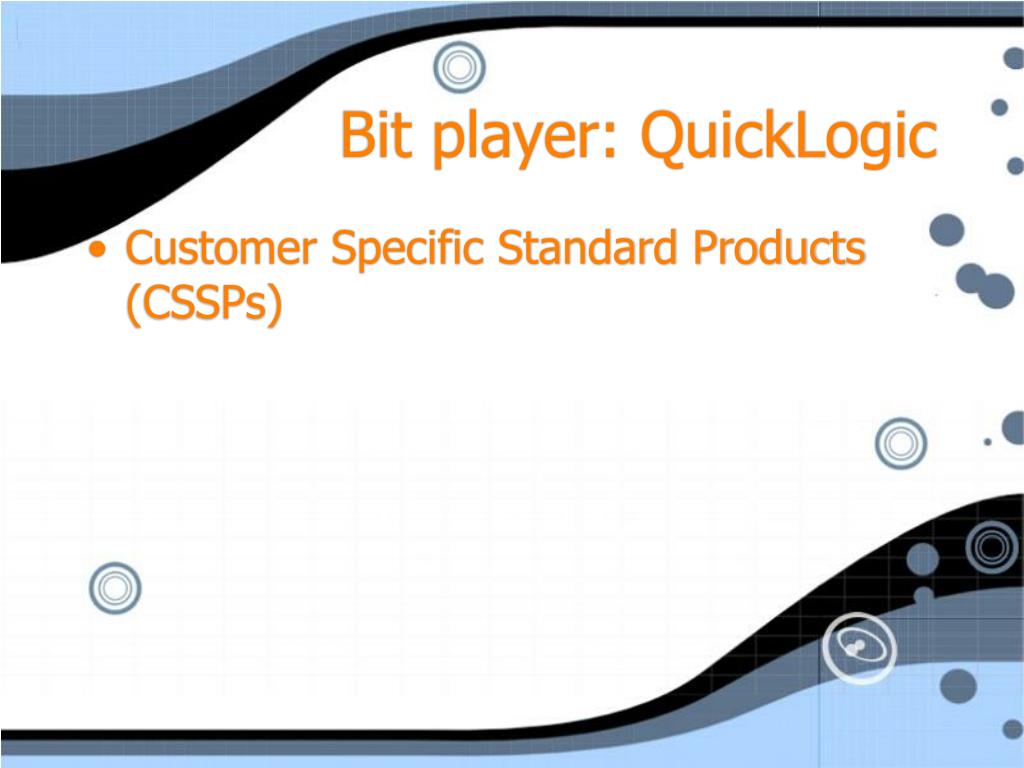 Bit player: QuickLogic

• Customer Specific Standard Products (CSSPs)